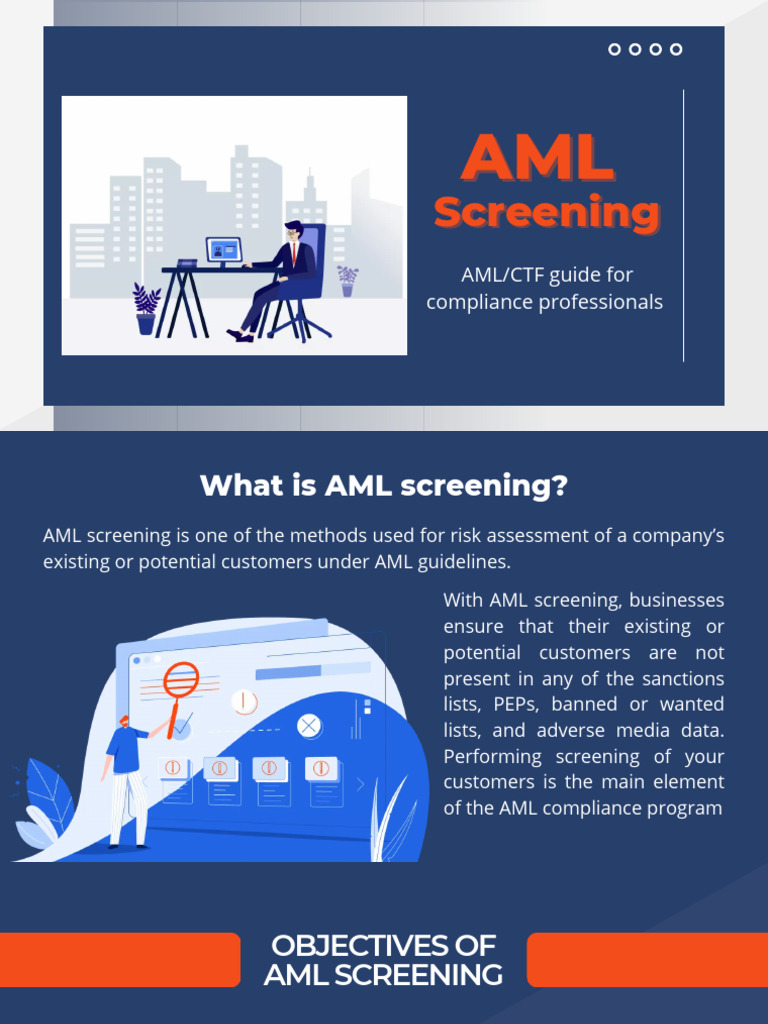 AML
Screening

AML/CTF guide for compliance professionals

What is AML screening?

AML screening is one of the methods used for risk assessment of a company's existing or potential customers under AML guidelines.

With AML screening, businesses ensure that their existing or potential customers are not present in any of the sanctions lists, PEPs, banned or wanted lists, and adverse media data. Performing screening of your customers is the main element of the AML compliance program

OBJECTIVES OF AML SCREENING